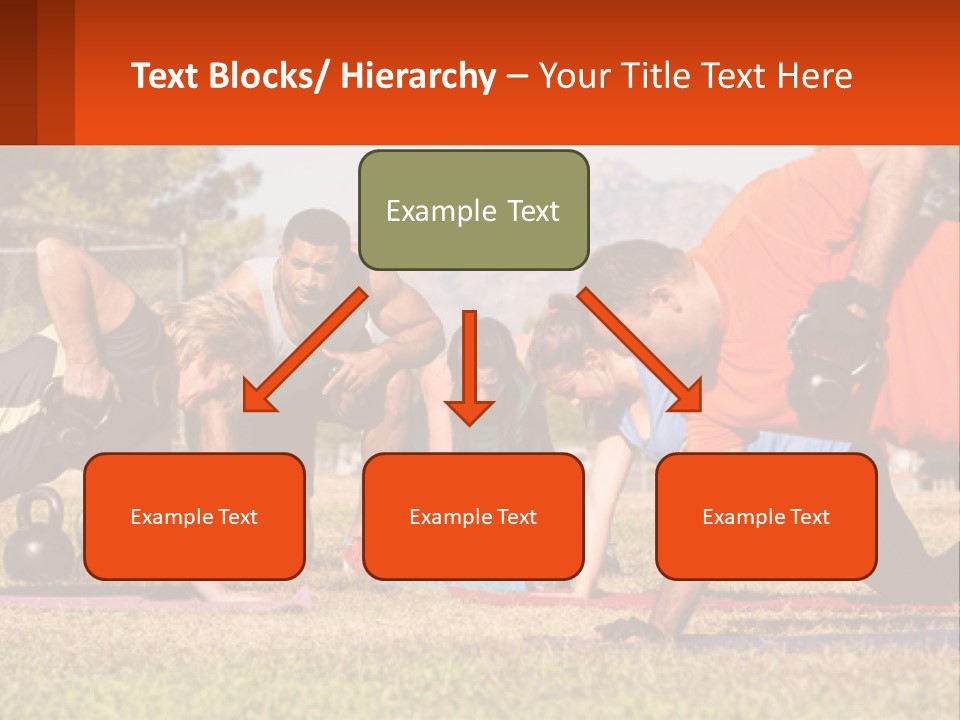 Text Blocks/ Hierarchy – Your Title Text Here

Example Text

Example Text

Example Text

Example Text